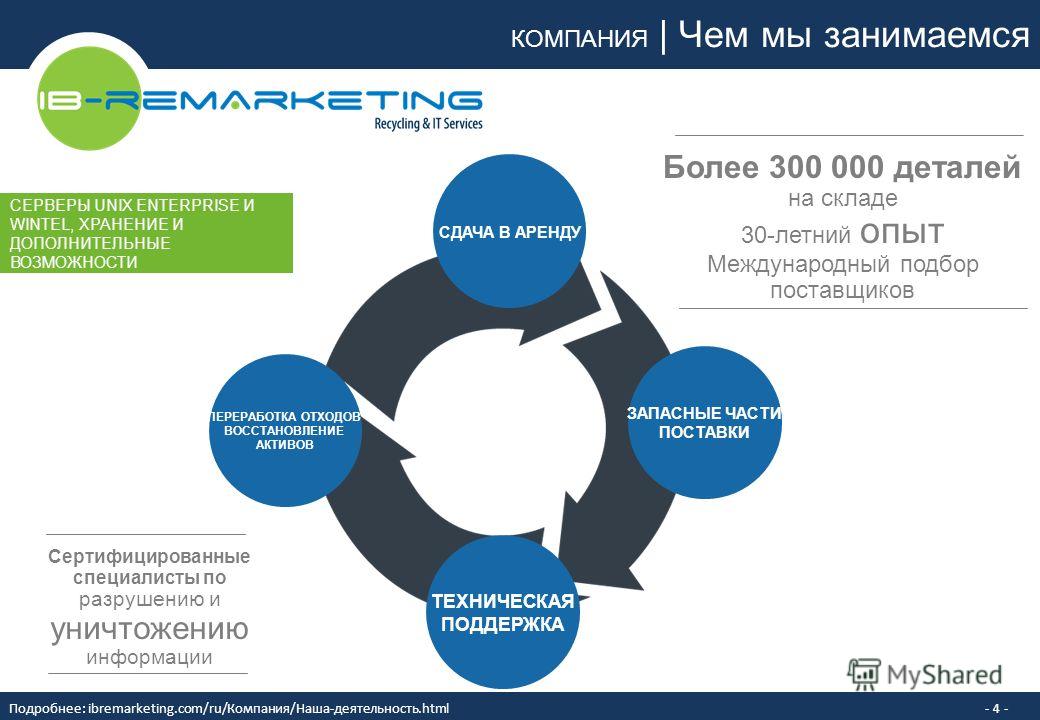 КОМПАНИЯ | Чем мы занимаемся

IB-REMARKETING
Recycling & IT Services

СЕРВЕРЫ UNIX ENTERPRISE И WINTEL, ХРАНЕНИЕ И ДОПОЛНИТЕЛЬНЫЕ ВОЗМОЖНОСТИ

Более 300 000 деталей
на складе
30-летний ОПЫТ
Международный подбор поставщиков

СДАЧА В АРЕНДУ

ЗАПАСНЫЕ ЧАСТИ ПОСТАВКИ

ТЕХНИЧЕСКАЯ ПОДДЕРЖКА

ПЕРЕРАБОТКА ОТХОДОВ ВОССТАНОВЛЕНИЕ АКТИВОВ

Сертифицированные специалисты по разрушению и уничтожению информации

MyShared

Подробнее: ibremarketing.com/ru/Компания/Наша-деятельность.html
- 4 -